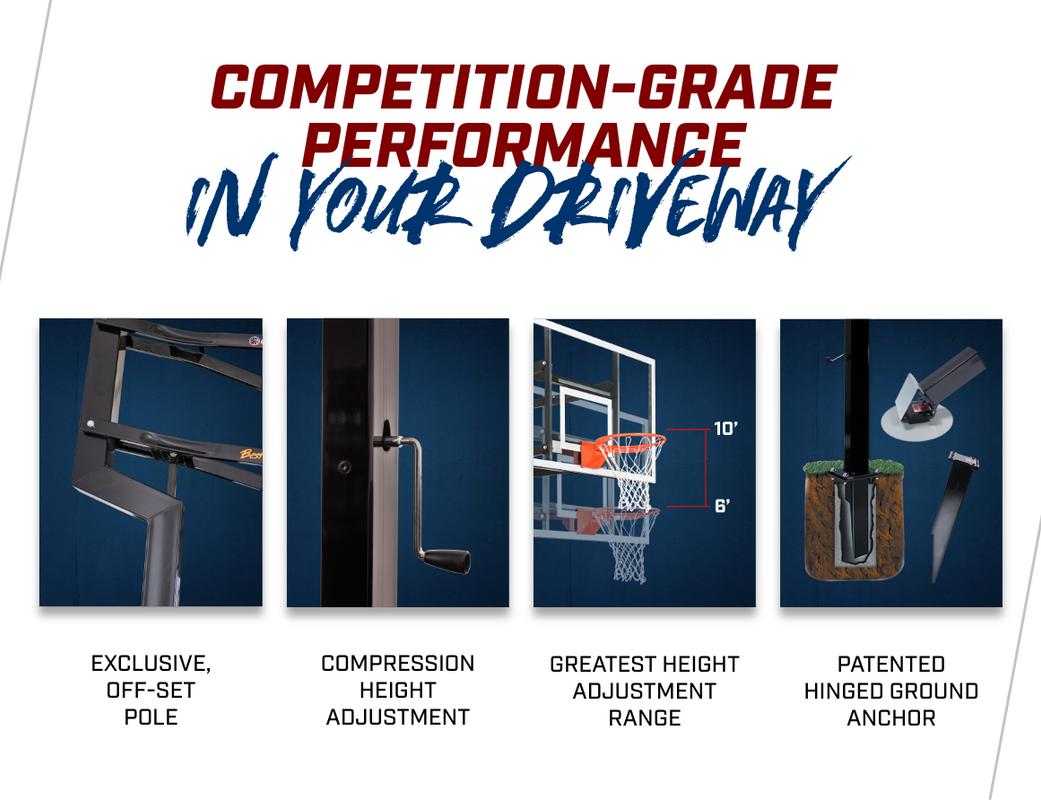 COMPETITION-GRADE PERFORMANCE
IN YOUR DRIVEWAY

10'

6'

EXCLUSIVE, OFF-SET POLE

COMPRESSION HEIGHT ADJUSTMENT

GREATEST HEIGHT ADJUSTMENT RANGE

PATENTED HINGED GROUND ANCHOR